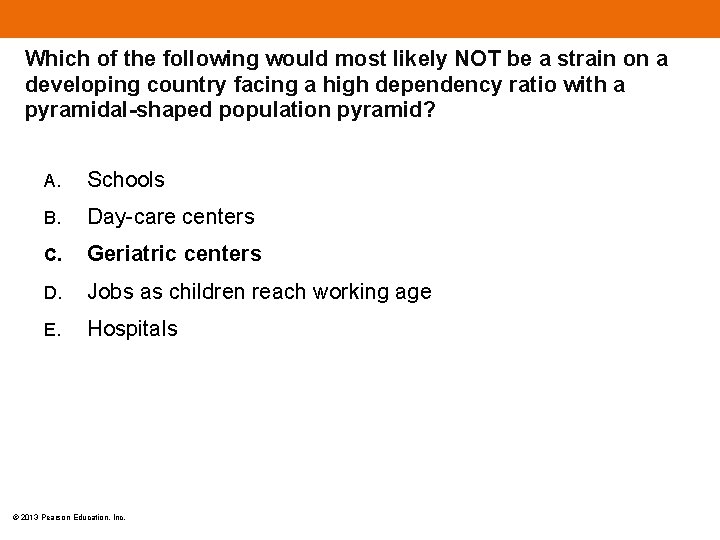 Which of the following would most likely NOT be a strain on a developing country facing a high dependency ratio with a pyramidal-shaped population pyramid?

A. Schools
B. Day-care centers
C. Geriatric centers
D. Jobs as children reach working age
E. Hospitals

© 2013 Pearson Education, Inc.